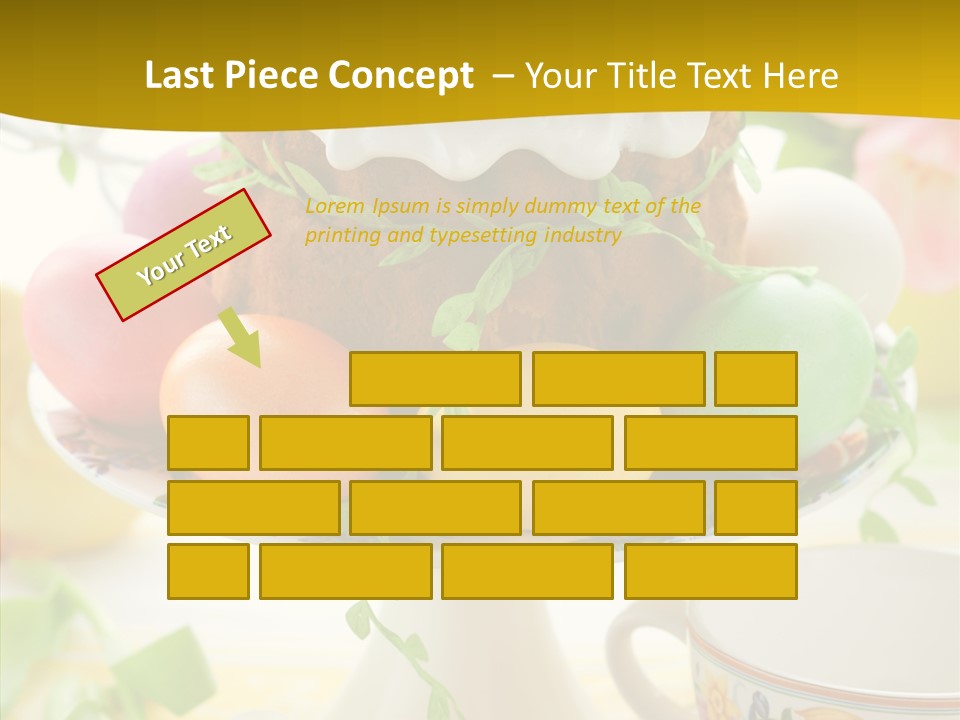 Last Piece Concept – Your Title Text Here

Your Text

Lorem Ipsum is simply dummy text of the printing and typesetting industry